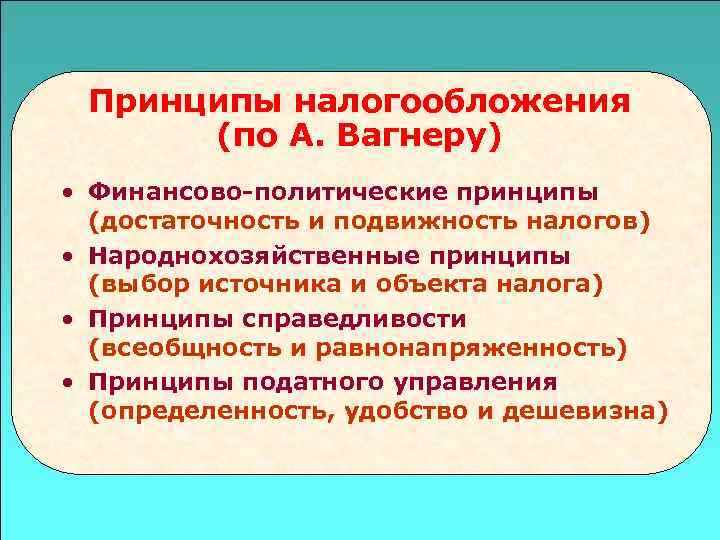 Принципы налогообложения (по А. Вагнеру)

• Финансово-политические принципы (достаточность и подвижность налогов)
• Народнохозяйственные принципы (выбор источника и объекта налога)
• Принципы справедливости (всеобщность и равнонапряженность)
• Принципы податного управления (определенность, удобство и дешевизна)